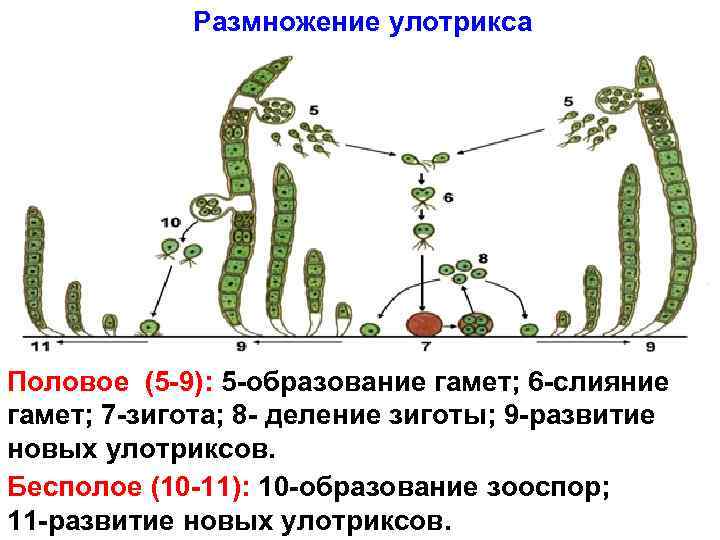 Размножение улотрикса

5

5

6

10

8

11

9

7

9

Половое (5-9): 5-образование гамет; 6-слияние гамет; 7-зигота; 8- деление зиготы; 9-развитие новых улотриксов.

Бесполое (10-11): 10-образование зооспор; 11-развитие новых улотриксов.